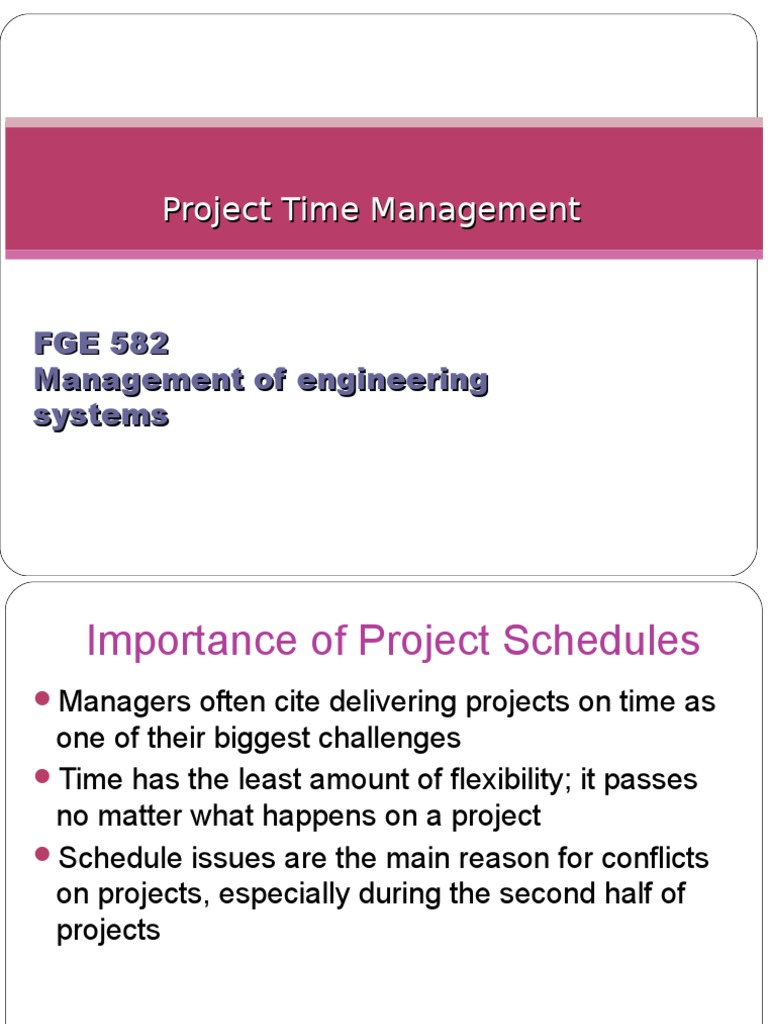 Project Time Management

FGE 582
Management of engineering systems

Importance of Project Schedules

- Managers often cite delivering projects on time as one of their biggest challenges
- Time has the least amount of flexibility; it passes no matter what happens on a project
- Schedule issues are the main reason for conflicts on projects, especially during the second half of projects